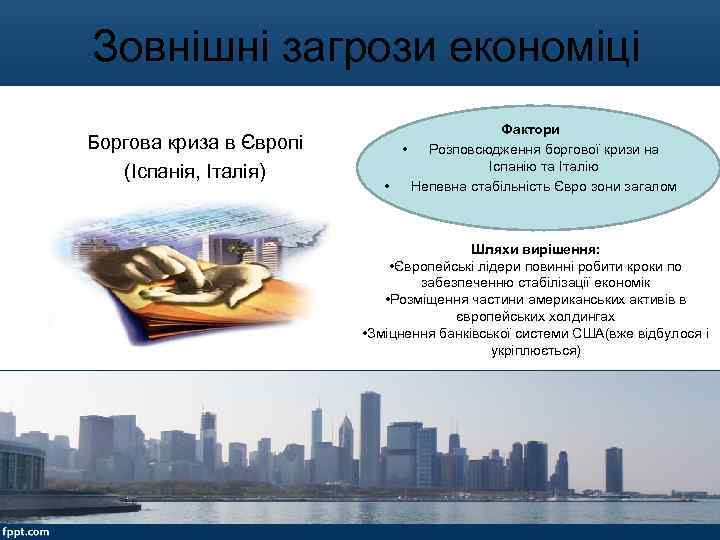 Зовнішні загрози економіці

Боргова криза в Європі (Іспанія, Італія)

Фактори
• Розповсюдження боргової кризи на Іспанію та Італію
• Непевна стабільність Євро зони загалом

Шляхи вирішення:
•Європейські лідери повинні робити кроки по забезпеченню стабілізації економік
•Розміщення частини американських активів в європейських холдингах
•Зміцнення банківської системи США(вже відбулося і укріплюється)

fppt.com